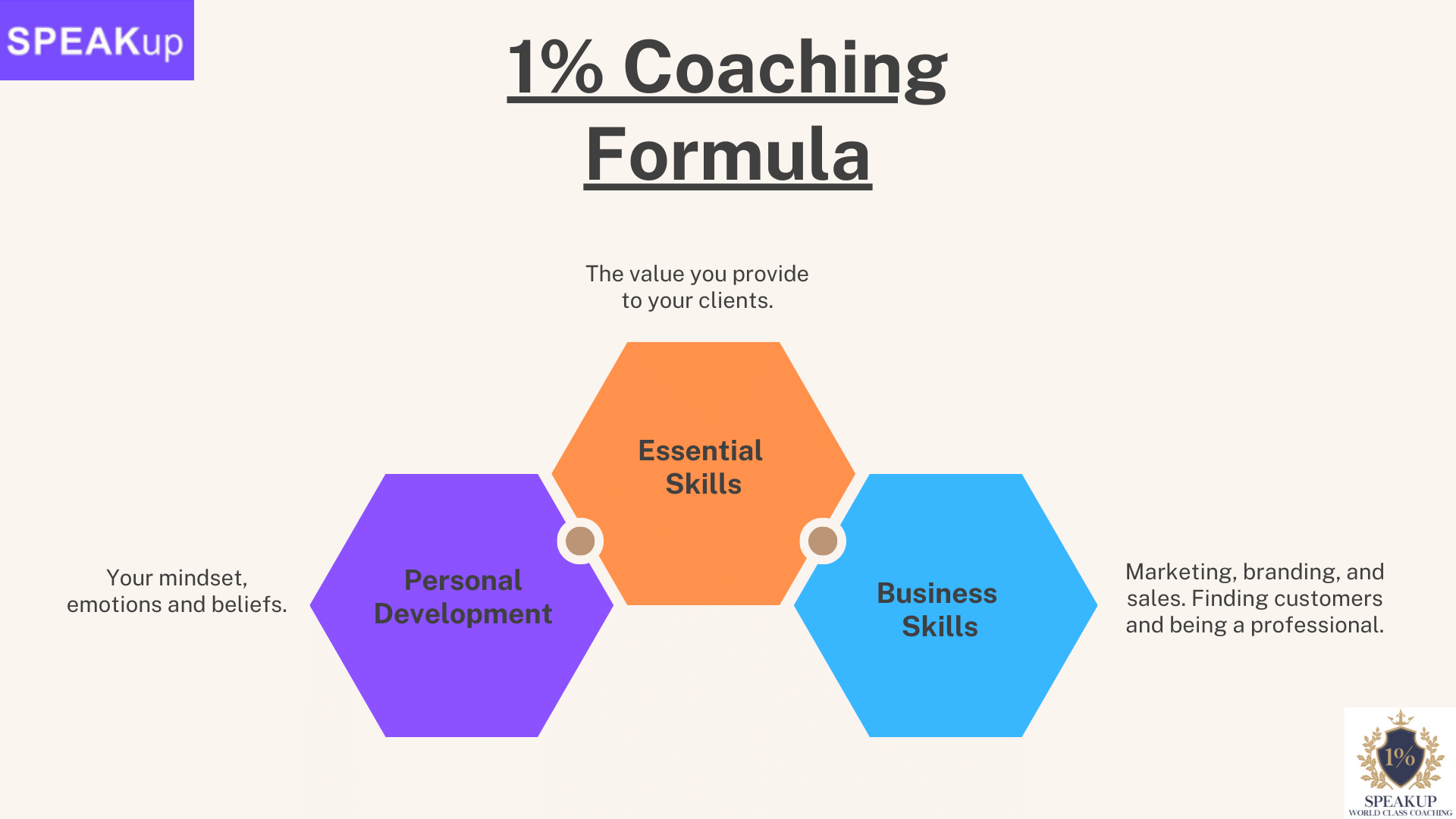 SPEAKup

1% Coaching Formula

The value you provide to your clients.

Essential Skills

Your mindset, emotions and beliefs.

Personal Development

Business Skills

Marketing, branding, and sales. Finding customers and being a professional.

1%

SPEAKUP
WORLD CLASS COACHING